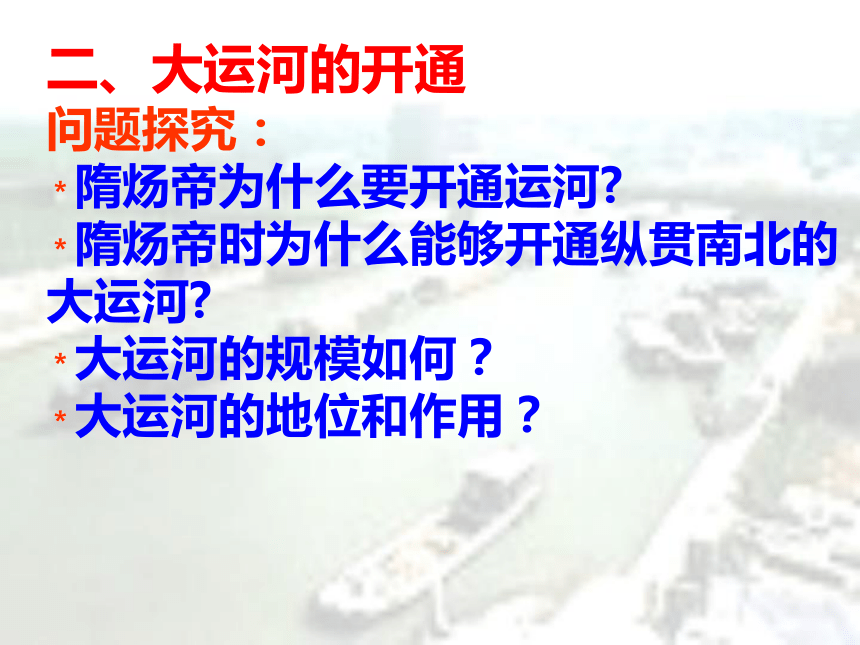 二、大运河的开通
问题探究：
* 隋炀帝为什么要开通运河?
* 隋炀帝时为什么能够开通纵贯南北的大运河?
* 大运河的规模如何？
* 大运河的地位和作用？